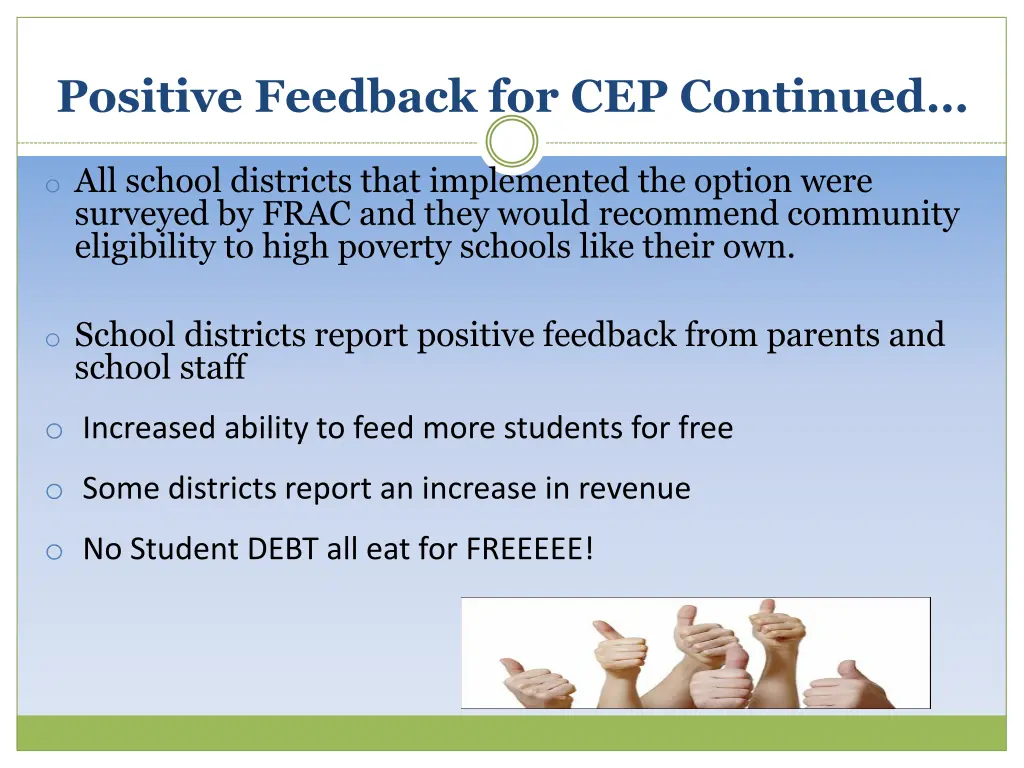 Positive Feedback for CEP Continued…

o All school districts that implemented the option were surveyed by FRAC and they would recommend community eligibility to high poverty schools like their own.

o School districts report positive feedback from parents and school staff

o Increased ability to feed more students for free

o Some districts report an increase in revenue

o No Student DEBT all eat for FREEEEE!